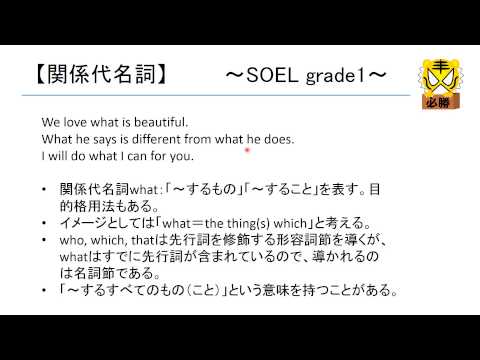 【関係代名詞】　～SOEL grade1～

丰
必勝

We love what is beautiful.
What he says is different from what he does.
I will do what I can for you.

• 関係代名詞what:「～するもの」「～すること」を表す。目的格用法もある。
• イメージとしては「what＝the thing(s) which」と考える。
• who, which, thatは先行詞を修飾する形容詞節を導くが、whatはすでに先行詞が含まれているので、導かれるのは名詞節である。
• 「～するすべてのもの（こと）」という意味を持つことがある。